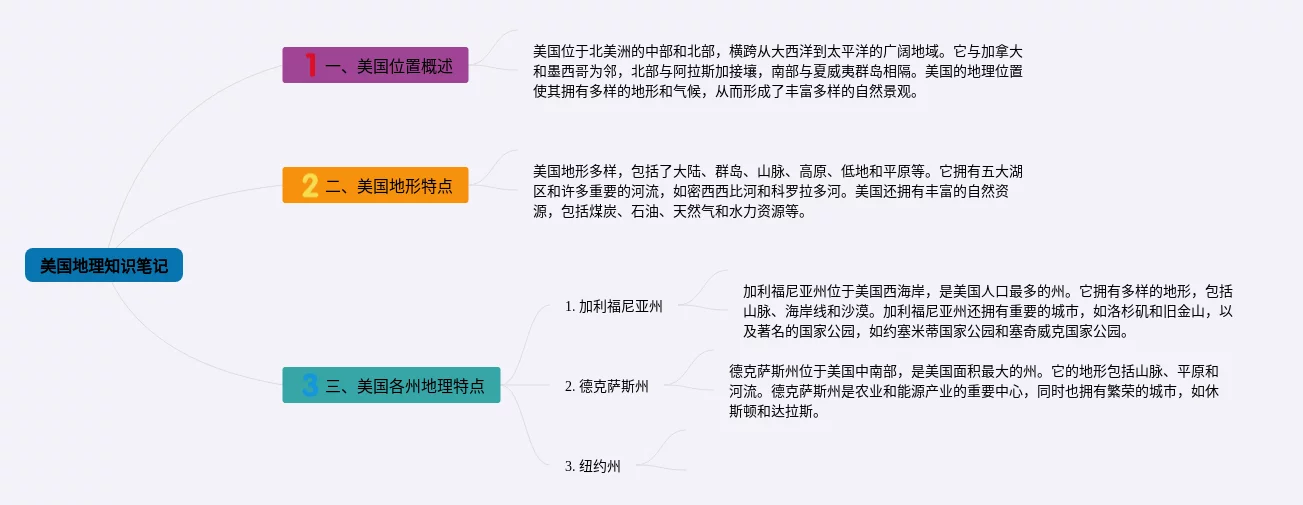 美国地理知识笔记

1 一、美国位置概述

美国位于北美洲的中部和北部，横跨从大西洋到太平洋的广阔地域。它与加拿大和墨西哥为邻，北部与阿拉斯加接壤，南部与夏威夷群岛相隔。美国的地理位置使其拥有多样的地形和气候，从而形成了丰富多样的自然景观。

2 二、美国地形特点

美国地形多样，包括了大陆、群岛、山脉、高原、低地和平原等。它拥有五大湖区和许多重要的河流，如密西西比河和科罗拉多河。美国还拥有丰富的自然资源，包括煤炭、石油、天然气和水力资源等。

3 三、美国各州地理特点

1. 加利福尼亚州

加利福尼亚州位于美国西海岸，是美国人口最多的州。它拥有多样的地形，包括山脉、海岸线和沙漠。加利福尼亚州还拥有重要的城市，如洛杉矶和旧金山，以及著名的国家公园，如约塞米蒂国家公园和塞奇威克国家公园。

2. 德克萨斯州

德克萨斯州位于美国中南部，是美国面积最大的州。它的地形包括山脉、平原和河流。德克萨斯州是农业和能源产业的重要中心，同时也拥有繁荣的城市，如休斯顿和达拉斯。

3. 纽约州